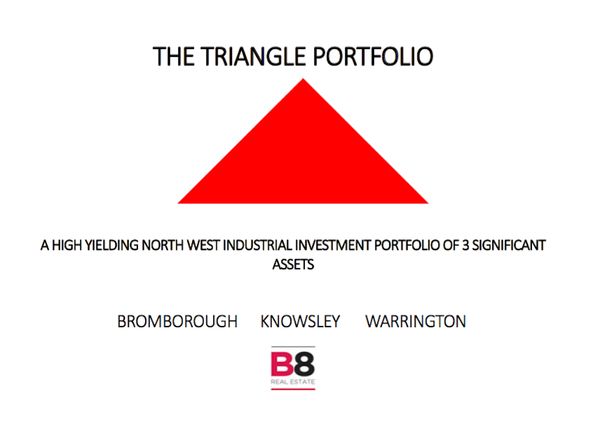 THE TRIANGLE PORTFOLIO

A HIGH YIELDING NORTH WEST INDUSTRIAL INVESTMENT PORTFOLIO OF 3 SIGNIFICANT ASSETS

BROMBOROUGH KNOWSLEY WARRINGTON

B8
REAL ESTATE